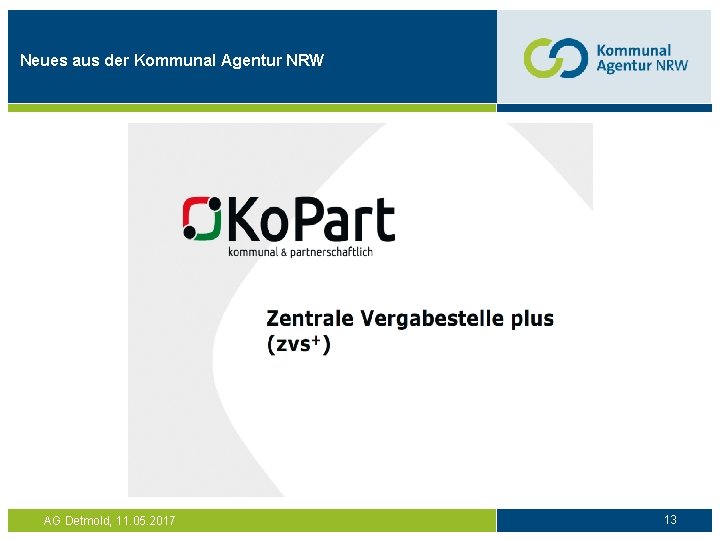 Neues aus der Kommunal Agentur NRW

Kommunal Agentur NRW

KoPart
kommunal & partnerschaftlich

Zentrale Vergabestelle plus (zvs$^+$)

AG Detmold, 11.05.2017

13